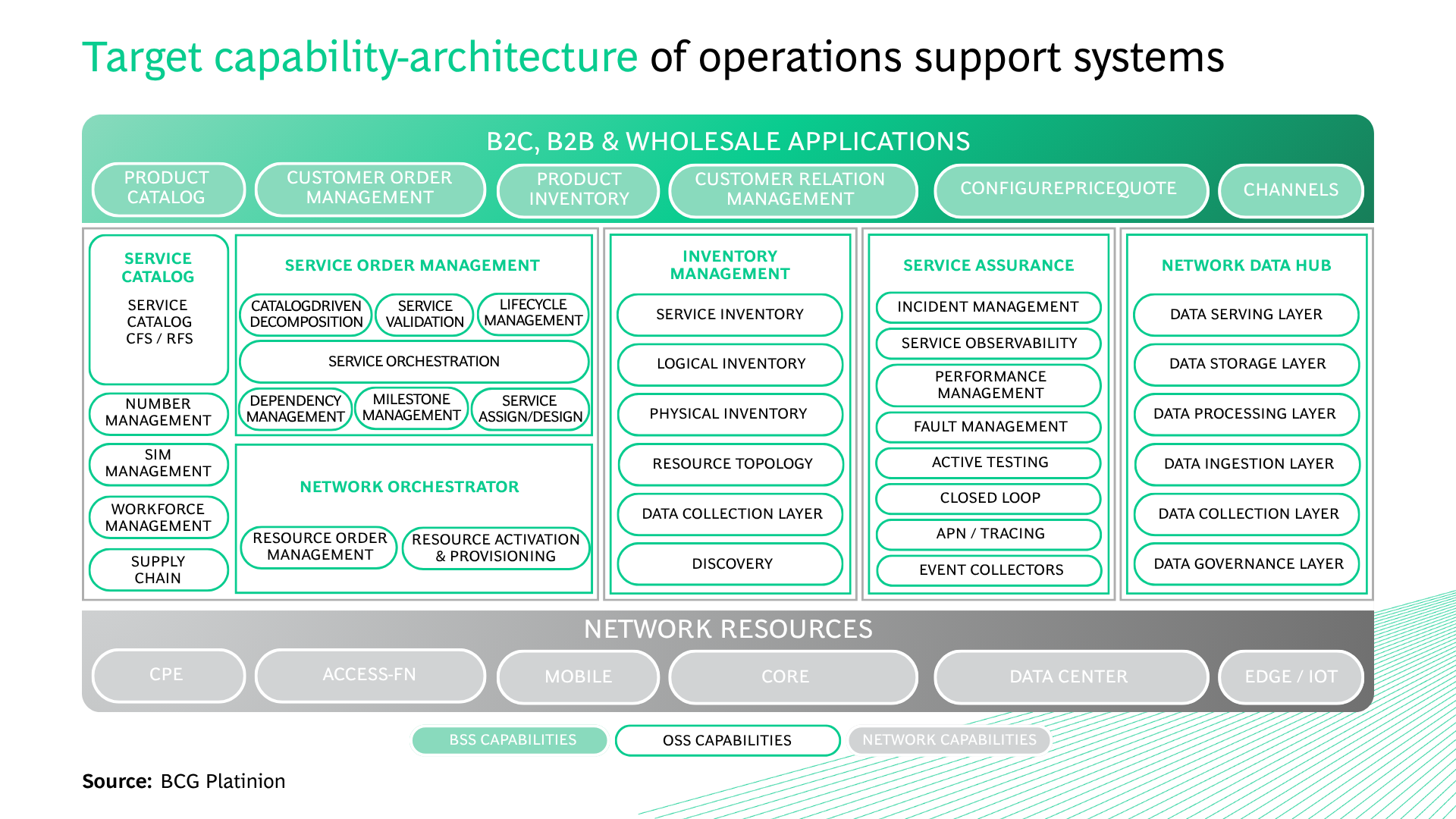 Target capability-architecture of operations support systems

B2C, B2B & WHOLESALE APPLICATIONS

PRODUCT CATALOG

CUSTOMER ORDER MANAGEMENT

PRODUCT INVENTORY

CUSTOMER RELATION MANAGEMENT

CONFIGUREPRICEQUOTE

CHANNELS

SERVICE CATALOG

SERVICE CATALOG CFS / RFS

NUMBER MANAGEMENT

SIM MANAGEMENT

WORKFORCE MANAGEMENT

SUPPLY CHAIN

SERVICE ORDER MANAGEMENT

CATALOGDRIVEN DECOMPOSITION

SERVICE VALIDATION

LIFECYCLE MANAGEMENT

SERVICE ORCHESTRATION

DEPENDENCY MANAGEMENT

MILESTONE MANAGEMENT

SERVICE ASSIGN/DESIGN

NETWORK ORCHESTRATOR

RESOURCE ORDER MANAGEMENT

RESOURCE ACTIVATION & PROVISIONING

INVENTORY MANAGEMENT

SERVICE INVENTORY

LOGICAL INVENTORY

PHYSICAL INVENTORY

RESOURCE TOPOLOGY

DATA COLLECTION LAYER

DISCOVERY

SERVICE ASSURANCE

INCIDENT MANAGEMENT

SERVICE OBSERVABILITY

PERFORMANCE MANAGEMENT

FAULT MANAGEMENT

ACTIVE TESTING

CLOSED LOOP

APN / TRACING

EVENT COLLECTORS

NETWORK DATA HUB

DATA SERVING LAYER

DATA STORAGE LAYER

DATA PROCESSING LAYER

DATA INGESTION LAYER

DATA COLLECTION LAYER

DATA GOVERNANCE LAYER

NETWORK RESOURCES

CPE

ACCESS-FN

MOBILE

CORE

DATA CENTER

EDGE / IOT

BSS CAPABILITIES

OSS CAPABILITIES

NETWORK CAPABILITIES

Source: BCG Platinion